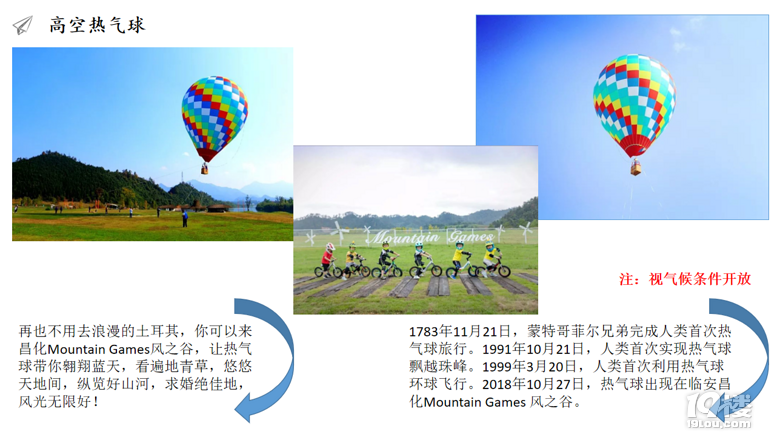 高空热气球

Mountain Games

注：视气候条件开放

再也不用去浪漫的土耳其，你可以来昌化Mountain Games风之谷，让热气球带你翱翔蓝天，看遍地青草，悠悠天地间，纵览好山河，求婚绝佳地，风光无限好！

1783年11月21日，蒙特哥菲尔兄弟完成人类首次热气球旅行。1991年10月21日，人类首次实现热气球飘越珠峰。1999年3月20日，人类首次利用热气球环球飞行。2018年10月27日，热气球出现在临安昌化Mountain Games 风之谷。

19楼
19lou.com